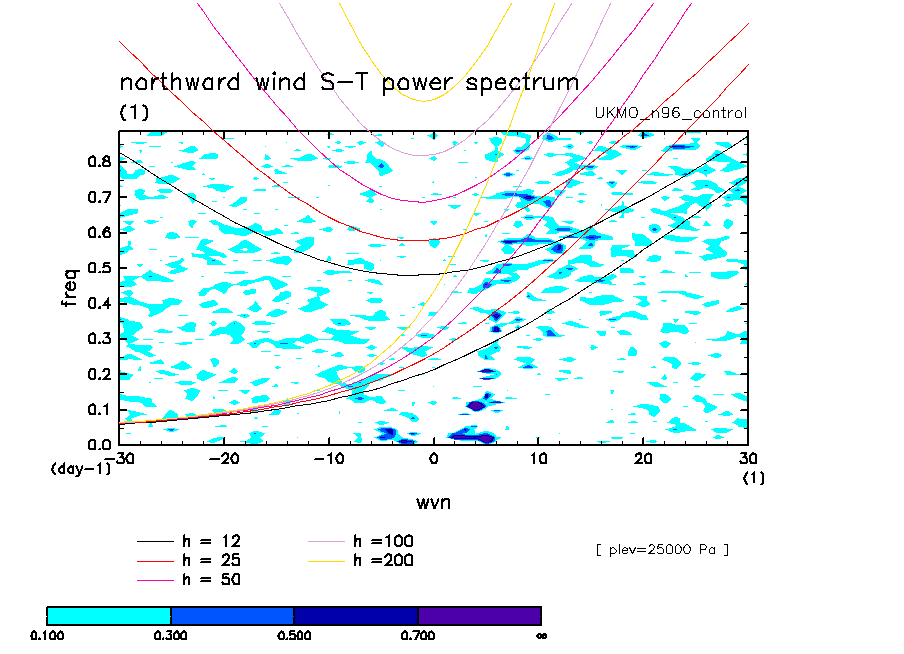 northward wind S-T power spectrum
(1)
UKMO_n96_control

freq
0.8
0.7
0.6
0.5
0.4
0.3
0.2
0.1
0.0
(day-1)
-30
-20
-10
0
10
20
30
(1)
wvn

h = 12
h = 25
h = 50
h =100
h =200

[ plev=25000 Pa ]

0.100
0.300
0.500
0.700
∞